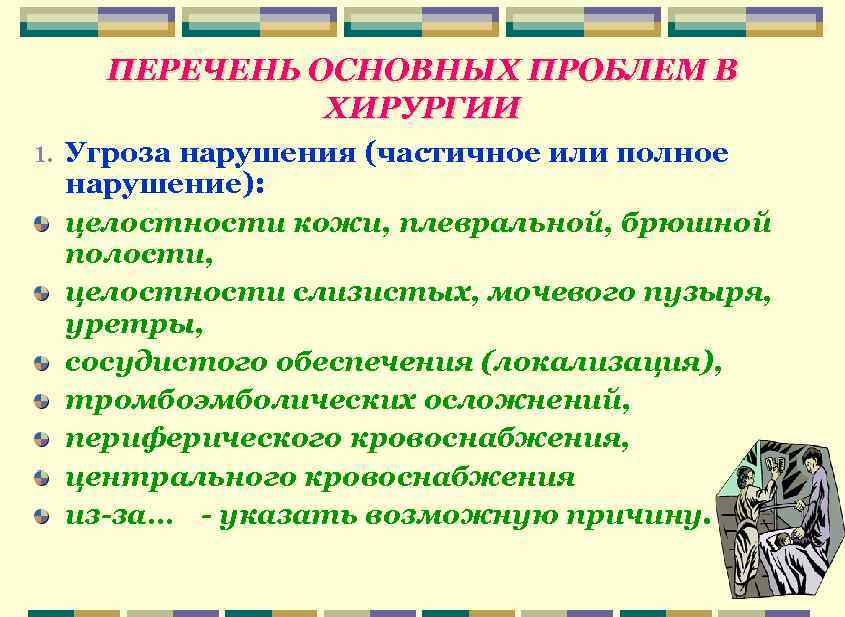 ПЕРЕЧЕНЬ ОСНОВНЫХ ПРОБЛЕМ В ХИРУРГИИ

1. Угроза нарушения (частичное или полное нарушение):

целостности кожи, плевральной, брюшной полости,

целостности слизистых, мочевого пузыря, уретры,

сосудистого обеспечения (локализация),

тромбоэмболических осложнений,

периферического кровоснабжения,

центрального кровоснабжения

из-за... - указать возможную причину.